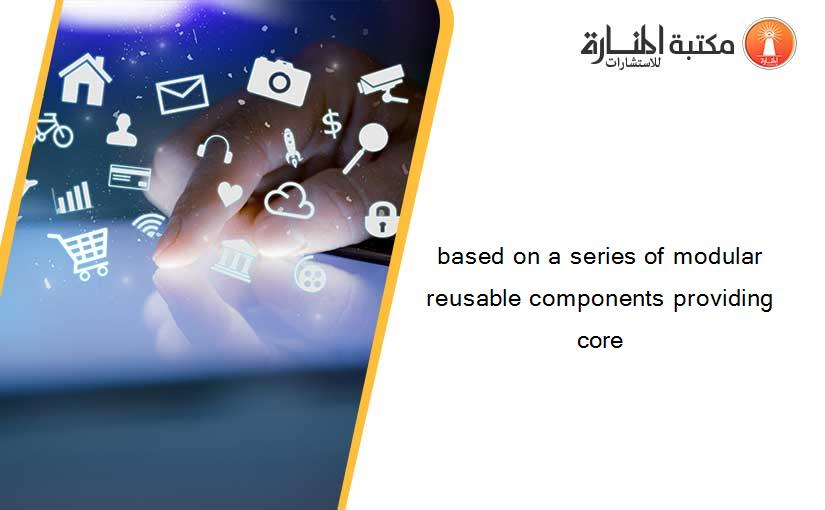 مكتبة المنارة للاستشارات

based on a series of modular reusable components providing core